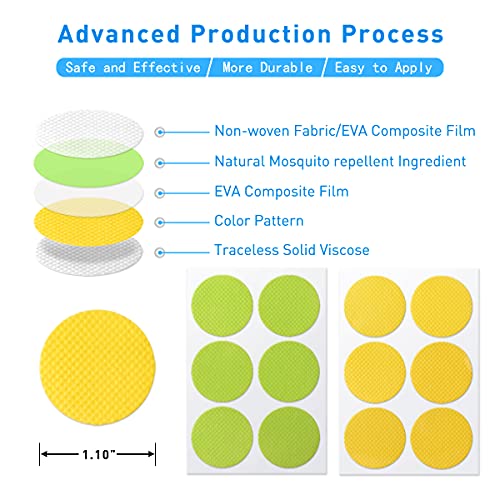 Advanced Production Process

Safe and Effective / More Durable / Easy to Apply

Non-woven Fabric/EVA Composite Film

Natural Mosquito repellent Ingredient

EVA Composite Film

Color Pattern

Traceless Solid Viscose

1.10"